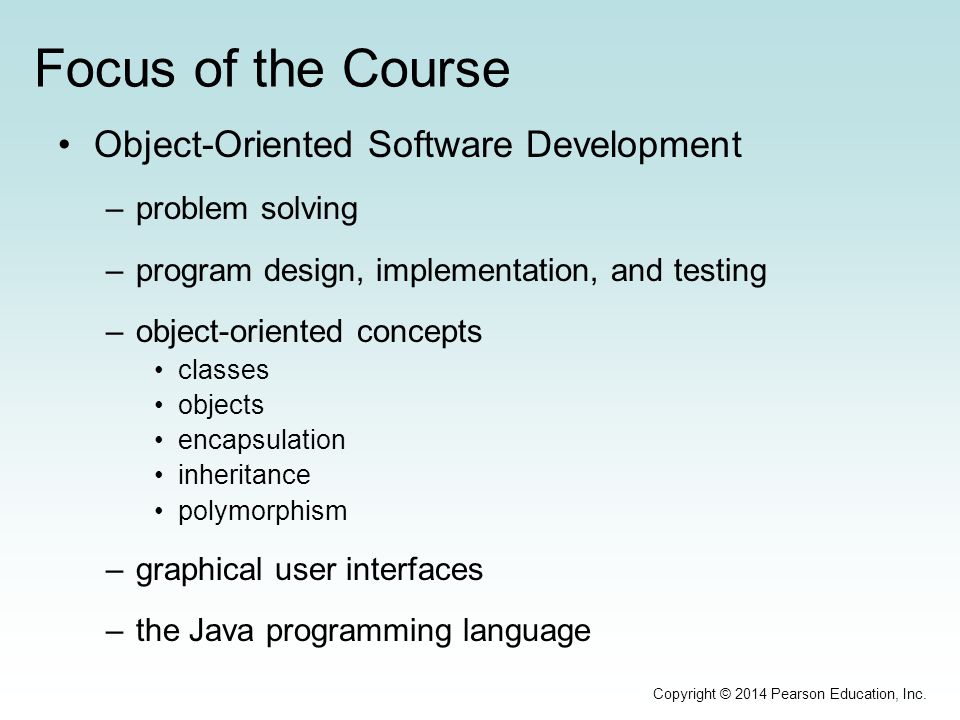 Focus of the Course

• Object-Oriented Software Development

– problem solving

– program design, implementation, and testing

– object-oriented concepts

• classes
• objects
• encapsulation
• inheritance
• polymorphism

– graphical user interfaces

– the Java programming language

Copyright © 2014 Pearson Education, Inc.